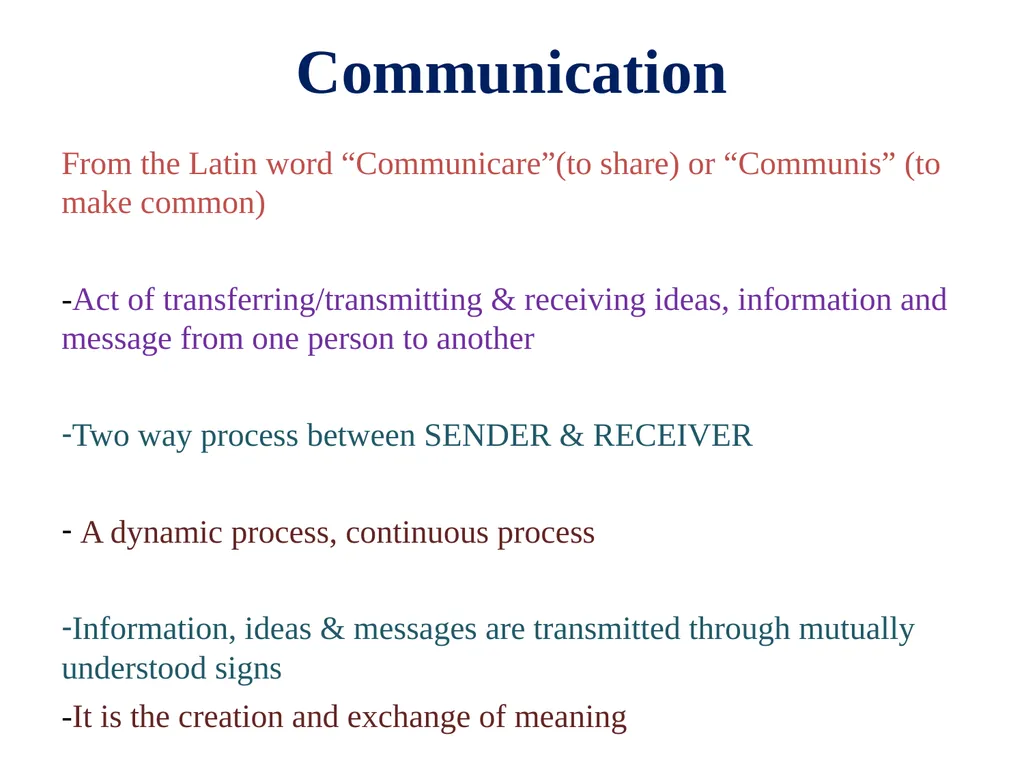 Communication

From the Latin word “Communicare”(to share) or “Communis” (to make common)

-Act of transferring/transmitting & receiving ideas, information and message from one person to another

-Two way process between SENDER & RECEIVER

- A dynamic process, continuous process

-Information, ideas & messages are transmitted through mutually understood signs

-It is the creation and exchange of meaning